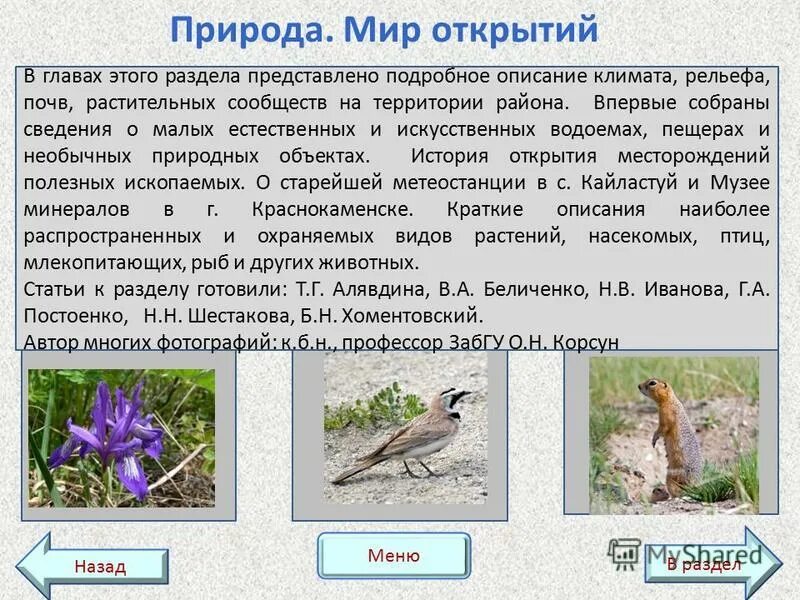 Природа. Мир открытий

В главах этого раздела представлено подробное описание климата, рельефа, почв, растительных сообществ на территории района. Впервые собраны сведения о малых естественных и искусственных водоемах, пещерах и необычных природных объектах. История открытия месторождений полезных ископаемых. О старейшей метеостанции в с. Кайластуй и Музее минералов в г. Краснокаменске. Краткие описания наиболее распространенных и охраняемых видов растений, насекомых, птиц, млекопитающих, рыб и других животных.
Статьи к разделу готовили: Т.Г. Алявдина, В.А. Беличенко, Н.В. Иванова, Г.А. Постоенко, Н.Н. Шестакова, Б.Н. Хоментовский.
Автор многих фотографий: к.б.н., профессор ЗабГУ О.Н. Корсун

Назад

Меню

MyShared

В раздел